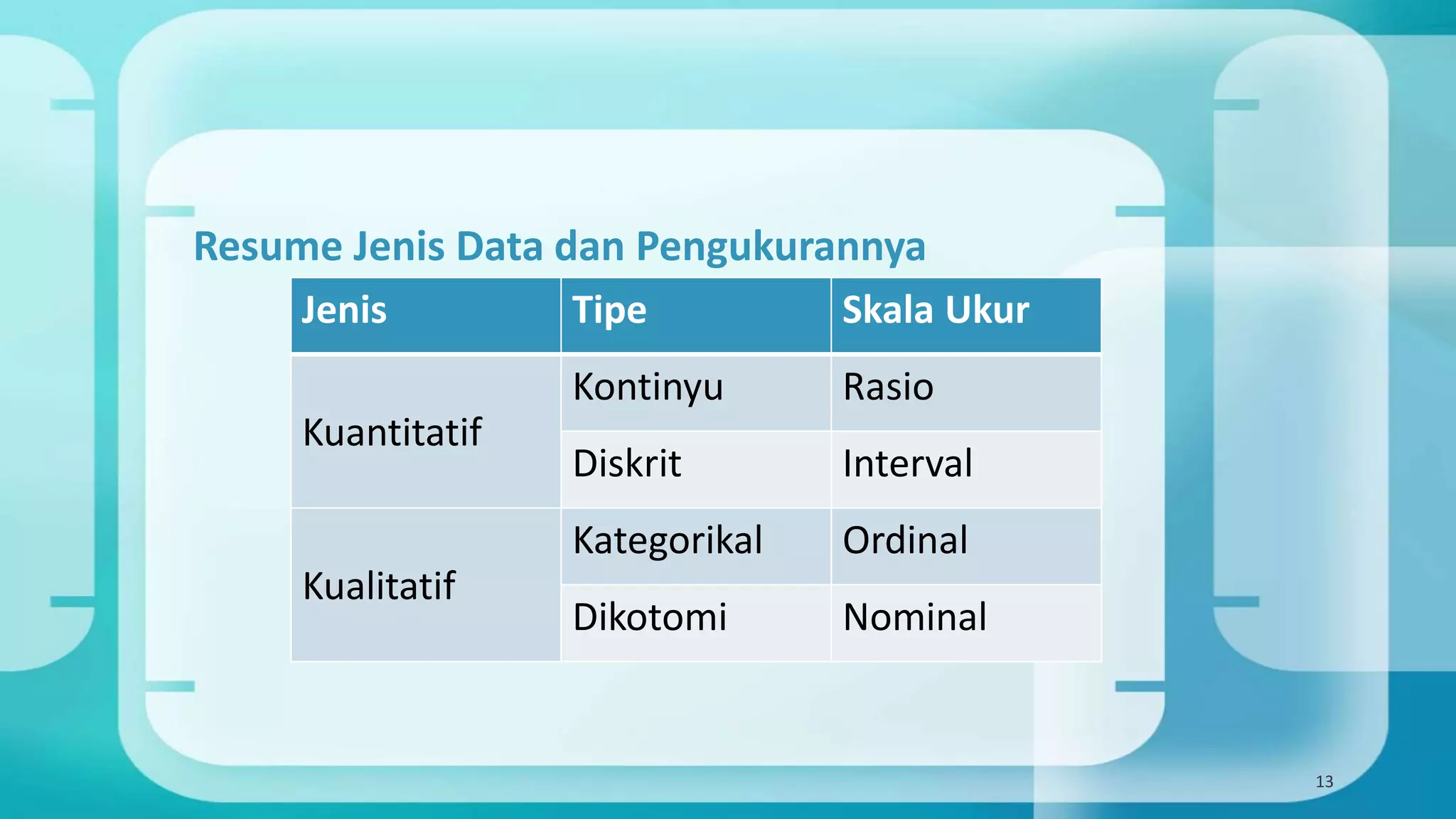 Resume Jenis Data dan Pengukurannya

| Jenis | Tipe | Skala Ukur |
|---|---|---|
| Kuantitatif | Kontinyu | Rasio |
| | Diskrit | Interval |
| Kualitatif | Kategorikal | Ordinal |
| | Dikotomi | Nominal |

13